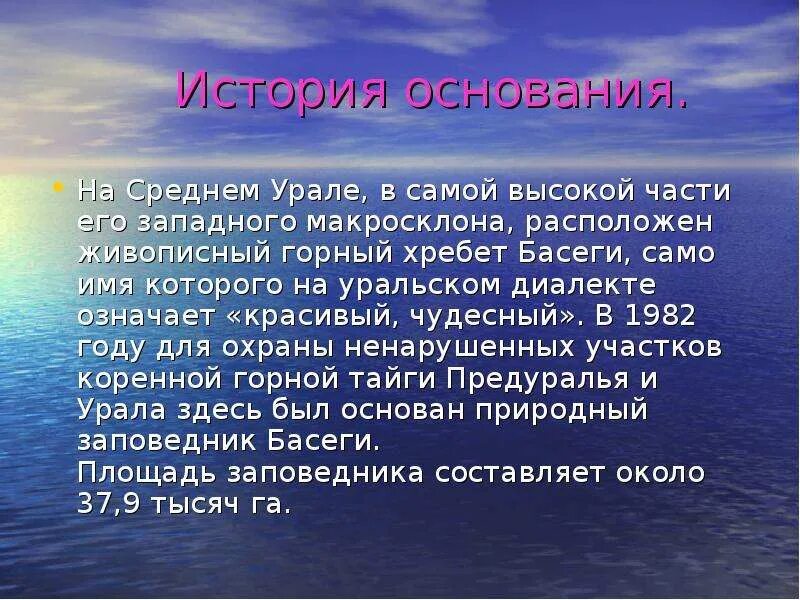 История основания.

• На Среднем Урале, в самой высокой части его западного макросклона, расположен живописный горный хребет Басеги, само имя которого на уральском диалекте означает «красивый, чудесный». В 1982 году для охраны ненарушенных участков коренной горной тайги Предуралья и Урала здесь был основан природный заповедник Басеги.
Площадь заповедника составляет около 37,9 тысяч га.